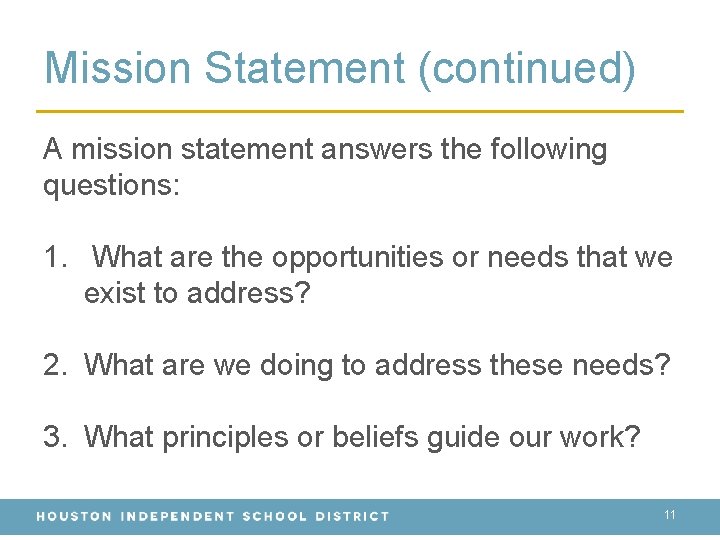 Mission Statement (continued)

A mission statement answers the following questions:

1. What are the opportunities or needs that we exist to address?

2. What are we doing to address these needs?

3. What principles or beliefs guide our work?

HOUSTON INDEPENDENT SCHOOL DISTRICT

11